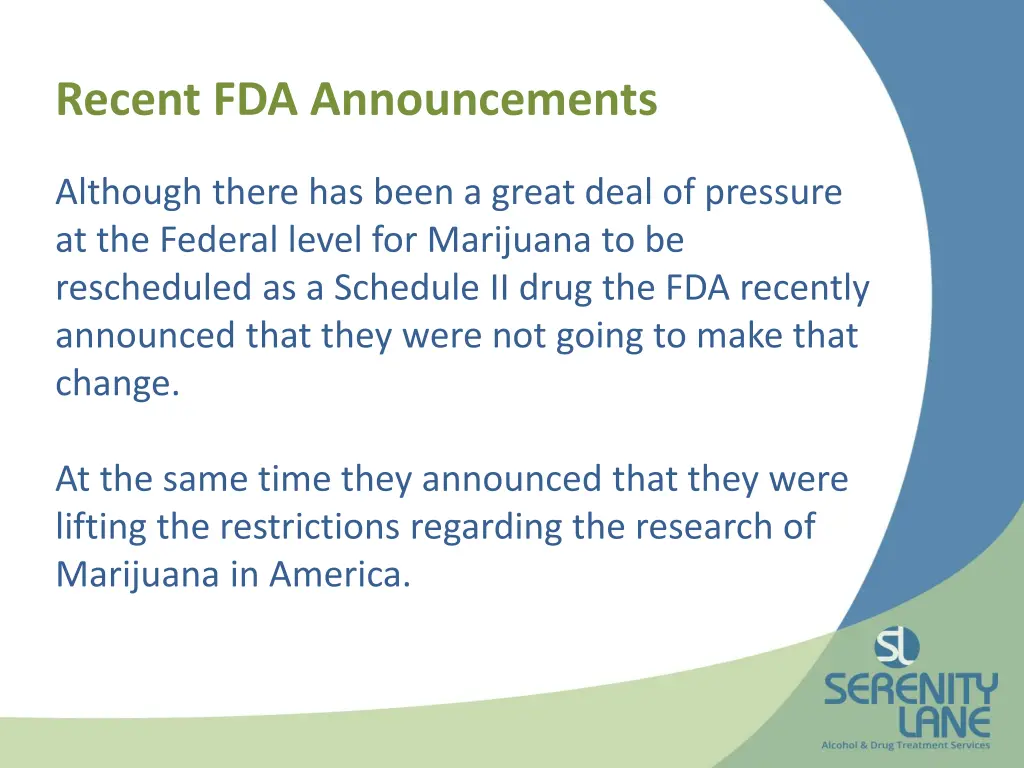 Recent FDA Announcements

Although there has been a great deal of pressure at the Federal level for Marijuana to be rescheduled as a Schedule II drug the FDA recently announced that they were not going to make that change.

At the same time they announced that they were lifting the restrictions regarding the research of Marijuana in America.

SL
SERENITY
LANE
Alcohol & Drug Treatment Services